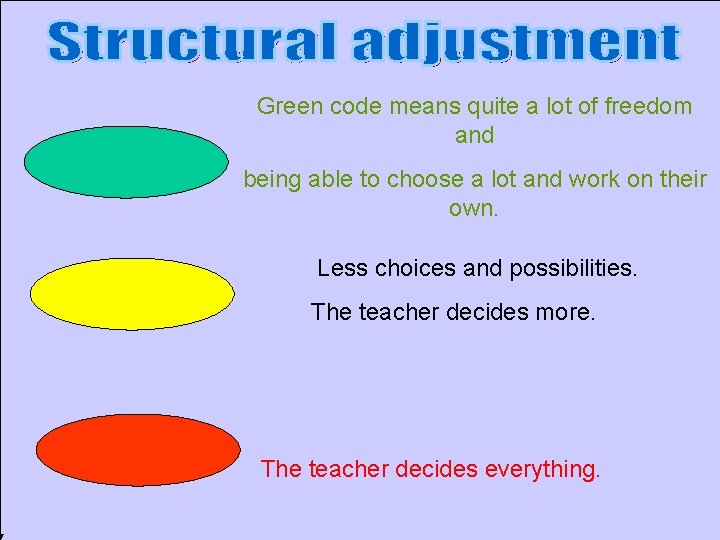 Structural adjustment

Green code means quite a lot of freedom and

being able to choose a lot and work on their own.

Less choices and possibilities.

The teacher decides more.

The teacher decides everything.